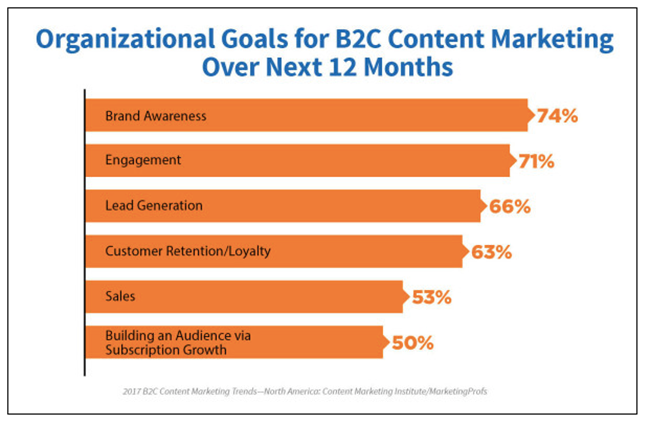 Organizational Goals for B2C Content Marketing Over Next 12 Months

Brand Awareness 74%

Engagement 71%

Lead Generation 66%

Customer Retention/Loyalty 63%

Sales 53%

Building an Audience via Subscription Growth 50%

2017 B2C Content Marketing Trends—North America: Content Marketing Institute/MarketingProfs